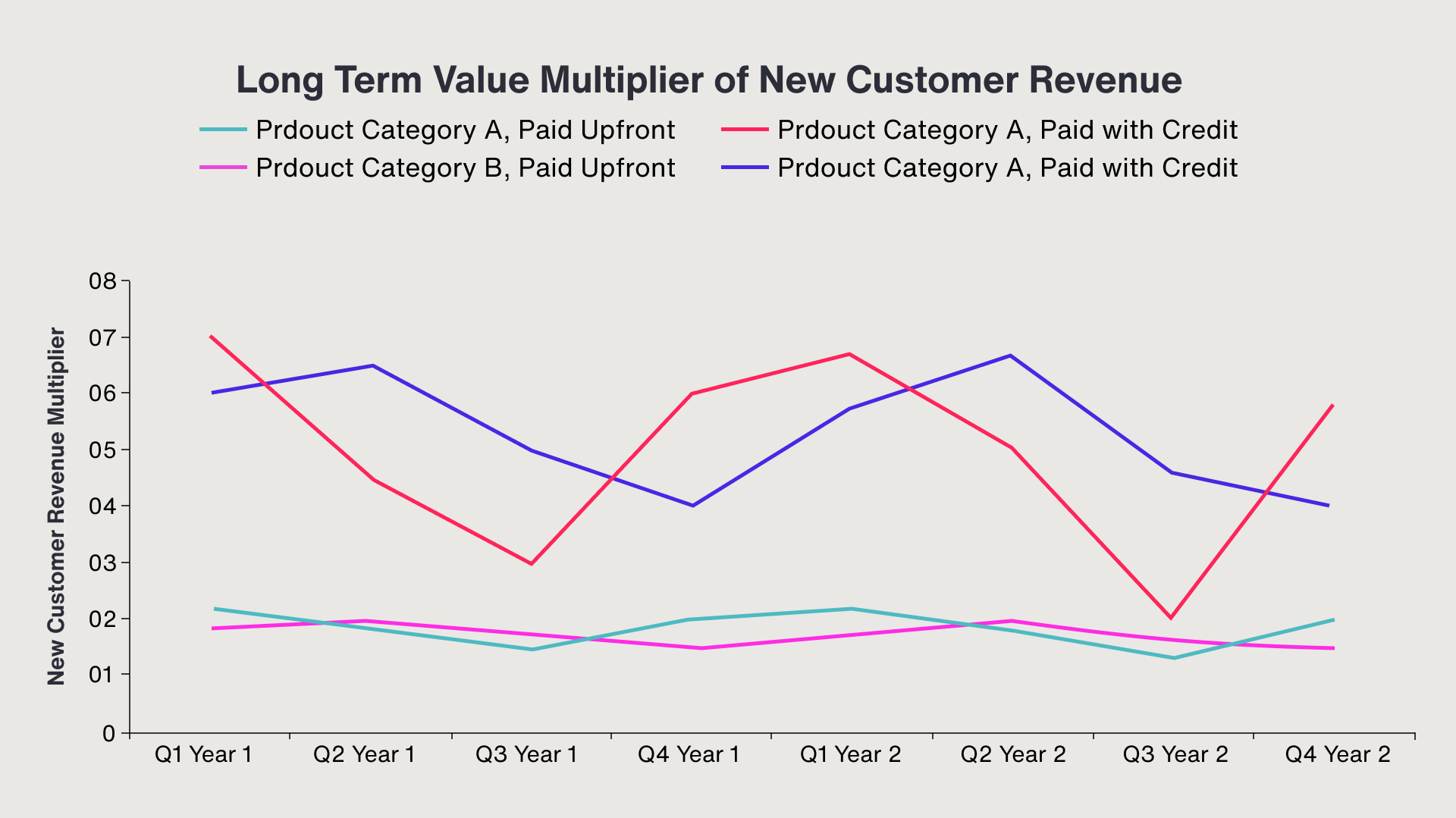 Long Term Value Multiplier of New Customer Revenue

Prdouct Category A, Paid Upfront
Prdouct Category A, Paid with Credit
Prdouct Category B, Paid Upfront
Prdouct Category A, Paid with Credit

New Customer Revenue Multiplier

08
07
06
05
04
03
02
01
0

Q1 Year 1
Q2 Year 1
Q3 Year 1
Q4 Year 1
Q1 Year 2
Q2 Year 2
Q3 Year 2
Q4 Year 2